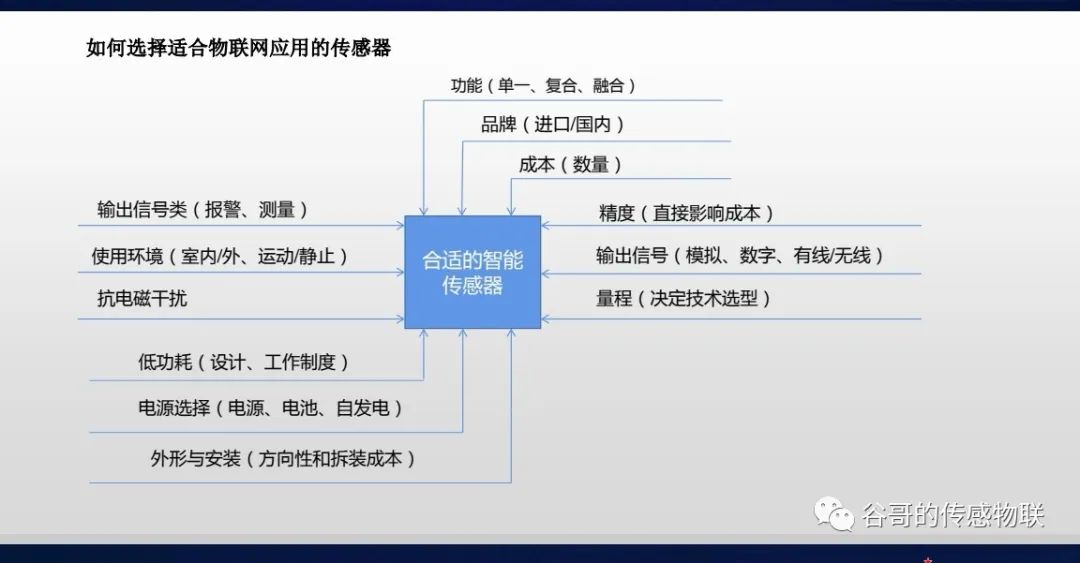 如何选择适合物联网应用的传感器

功能（单一、复合、融合）

品牌（进口/国内）

成本（数量）

输出信号类（报警、测量）

使用环境（室内/外、运动/静止）

抗电磁干扰

合适的智能传感器

精度（直接影响成本）

输出信号（模拟、数字、有线/无线）

量程（决定技术选型）

低功耗（设计、工作制度）

电源选择（电源、电池、自发电）

外形与安装（方向性和拆装成本）

谷哥的传感物联